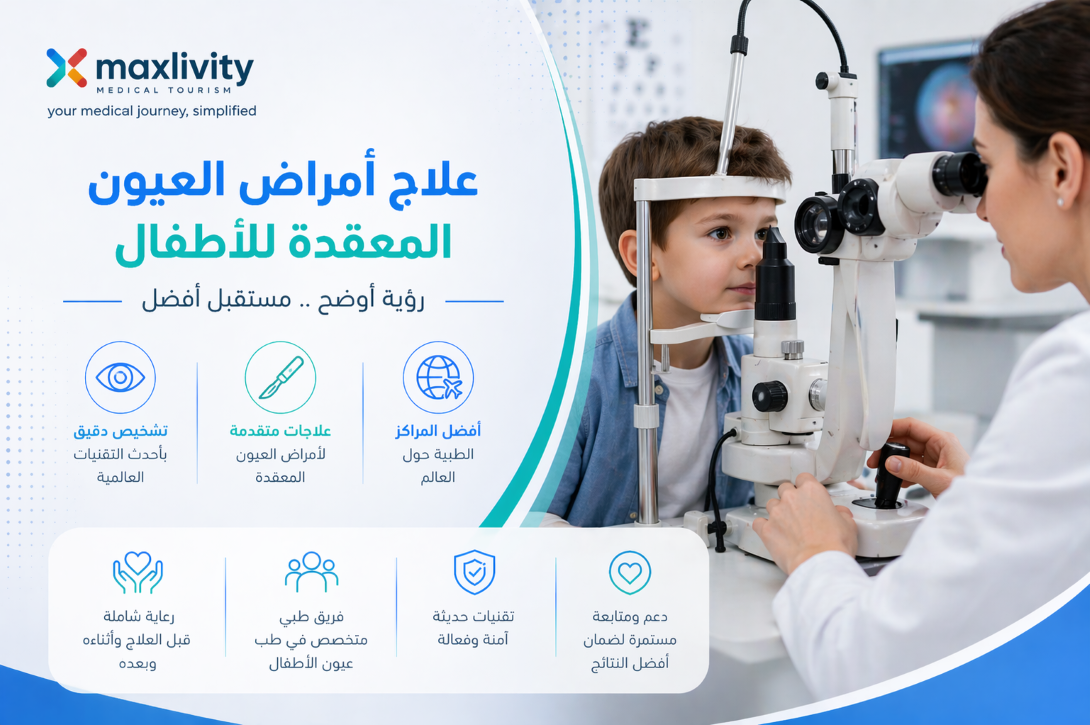 maxlivity
MEDICAL TOURISM
your medical journey, simplified

علاج أمراض العيون
المعقدة للأطفال

رؤية أوضح .. مستقبل أفضل

أفضل المراكز
الطبية حول العالم

علاجات متقدمة
لأمراض العيون المعقدة

تشخيص دقيق
بأحدث التقنيات العالمية

دعم ومتابعة
مستمرة لضمان أفضل النتائج

تقنيات حديثة
آمنة وفعالة

فريق طبي
متخصص في طب عيون الأطفال

رعاية شاملة
قبل العلاج وأثناءه وبعده